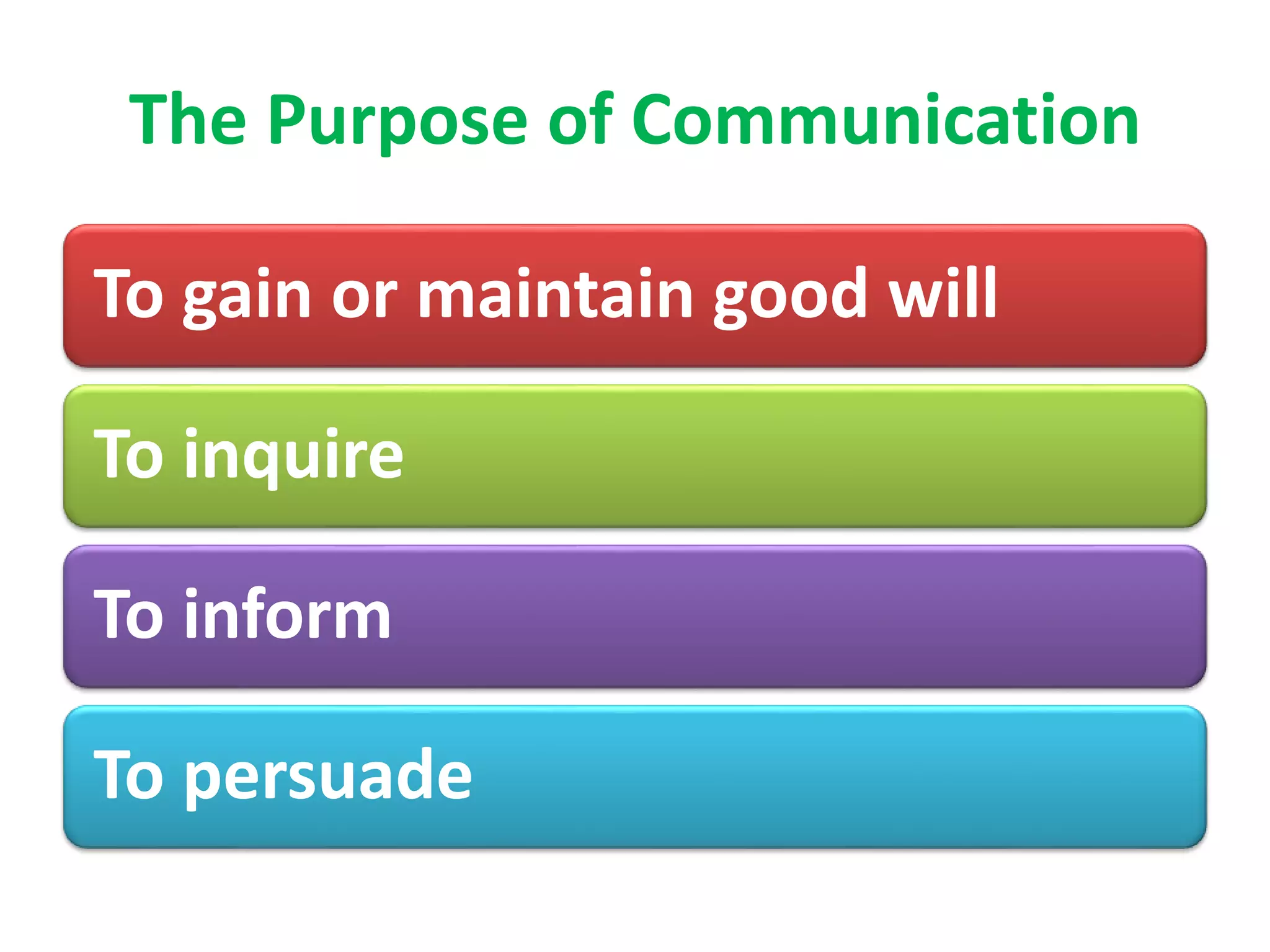 The Purpose of Communication

To gain or maintain good will

To inquire

To inform

To persuade